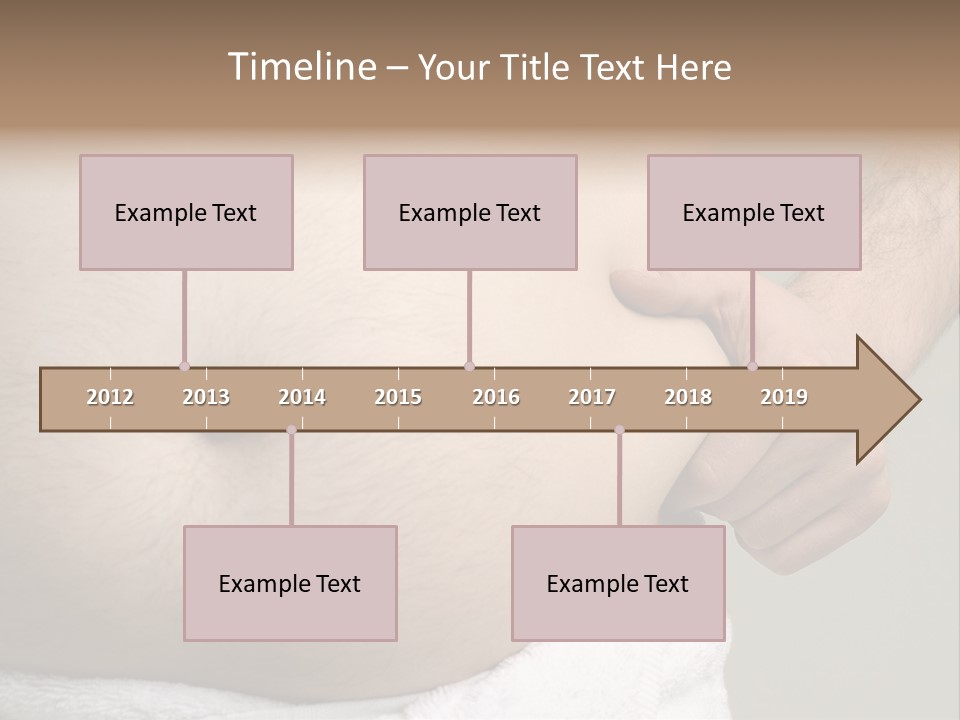 Timeline – Your Title Text Here

Example Text

Example Text

Example Text

2012 2013 2014 2015 2016 2017 2018 2019

Example Text

Example Text